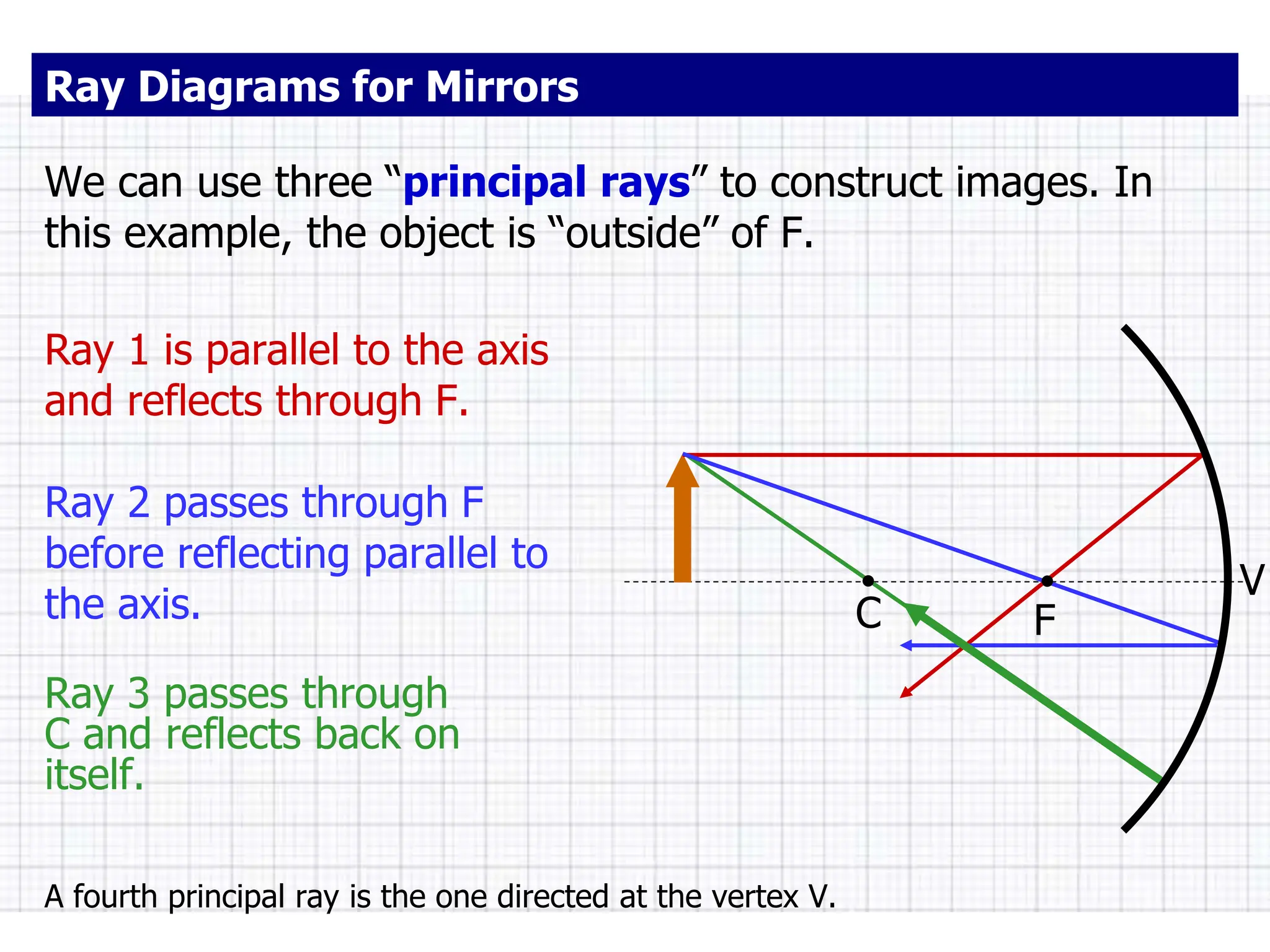 Ray Diagrams for Mirrors

We can use three “principal rays” to construct images. In this example, the object is “outside” of F.

Ray 1 is parallel to the axis and reflects through F.

Ray 2 passes through F before reflecting parallel to the axis.

Ray 3 passes through C and reflects back on itself.

C

F

V

A fourth principal ray is the one directed at the vertex V.